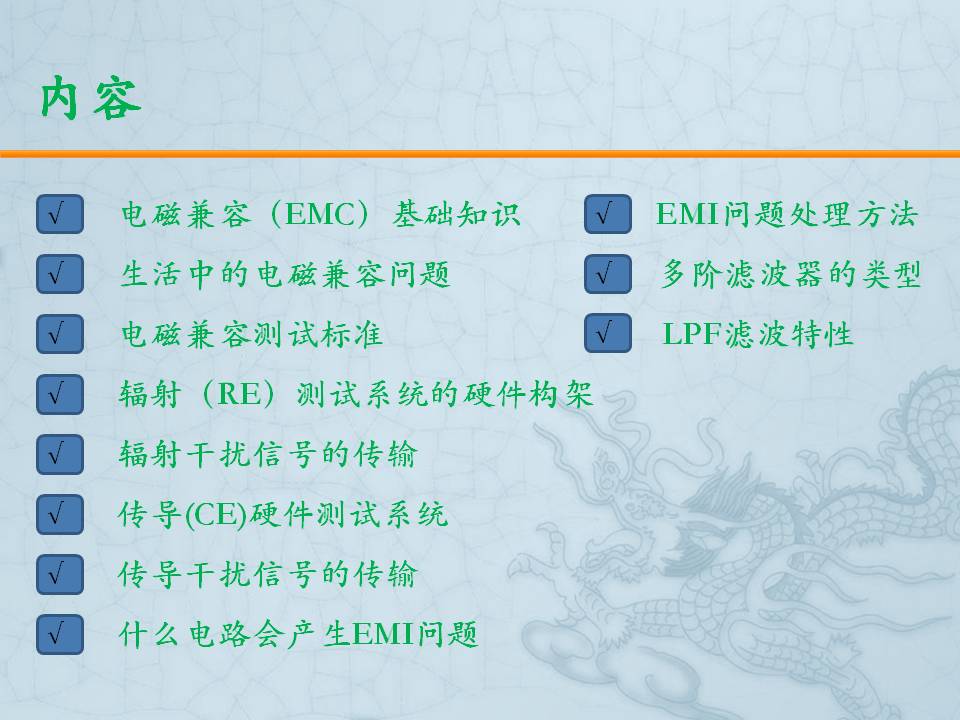 内容

√ 电磁兼容（EMC）基础知识
√ 生活中的电磁兼容问题
√ 电磁兼容测试标准
√ 辐射（RE）测试系统的硬件构架
√ 辐射干扰信号的传输
√ 传导(CE)硬件测试系统
√ 传导干扰信号的传输
√ 什么电路会产生EMI问题

√ EMI问题处理方法
√ 多阶滤波器的类型
√ LPF滤波特性